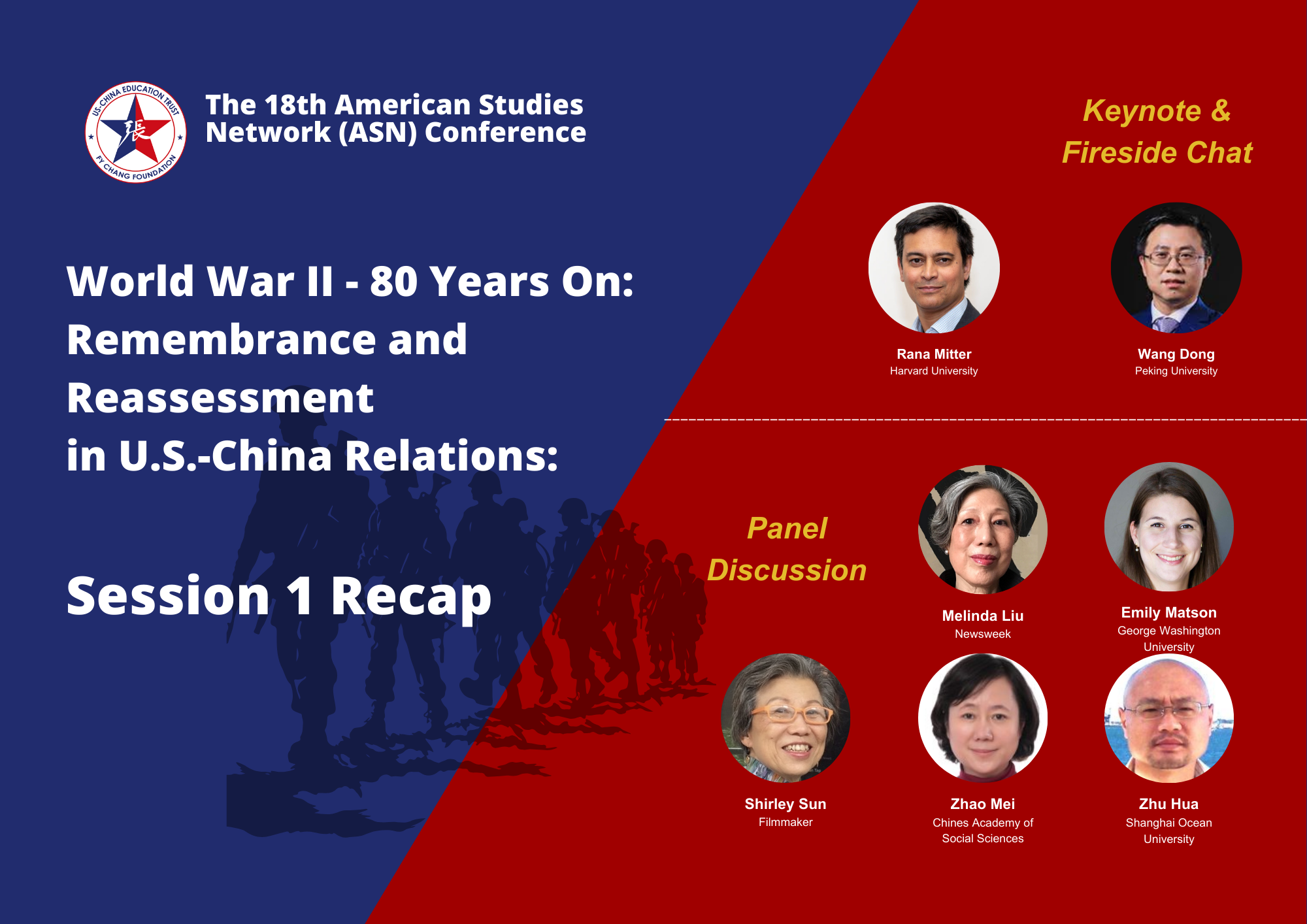 US-CHINA EDUCATION TRUST
張
FY CHANG FOUNDATION

The 18th American Studies Network (ASN) Conference

World War II - 80 Years On: Remembrance and Reassessment in U.S.-China Relations:

Session 1 Recap

Keynote & Fireside Chat

Rana Mitter
Harvard University

Wang Dong
Peking University

Panel Discussion

Melinda Liu
Newsweek

Emily Matson
George Washington University

Shirley Sun
Filmmaker

Zhao Mei
Chines Academy of Social Sciences

Zhu Hua
Shanghai Ocean University